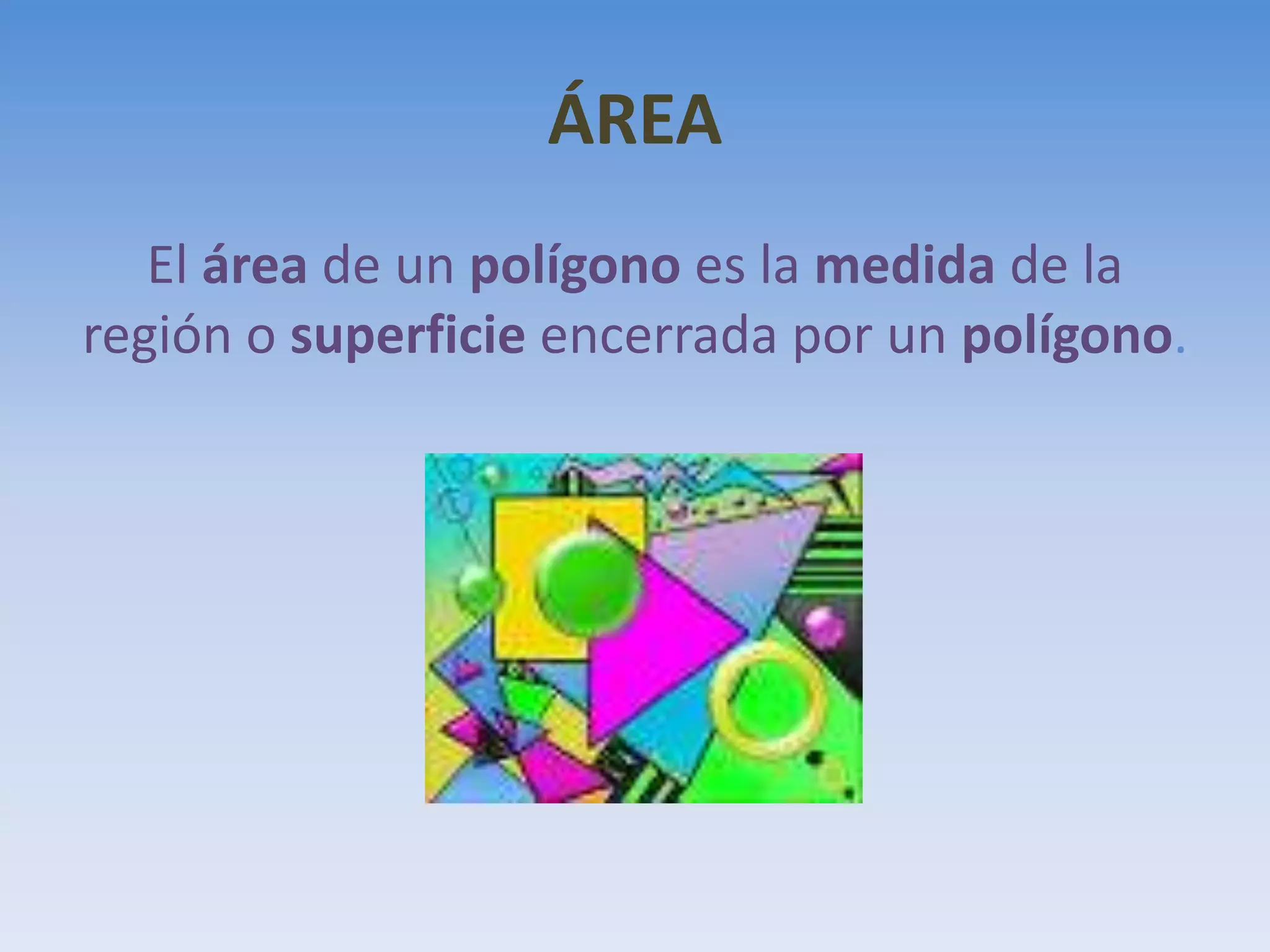 ÁREA

El área de un polígono es la medida de la región o superficie encerrada por un polígono.